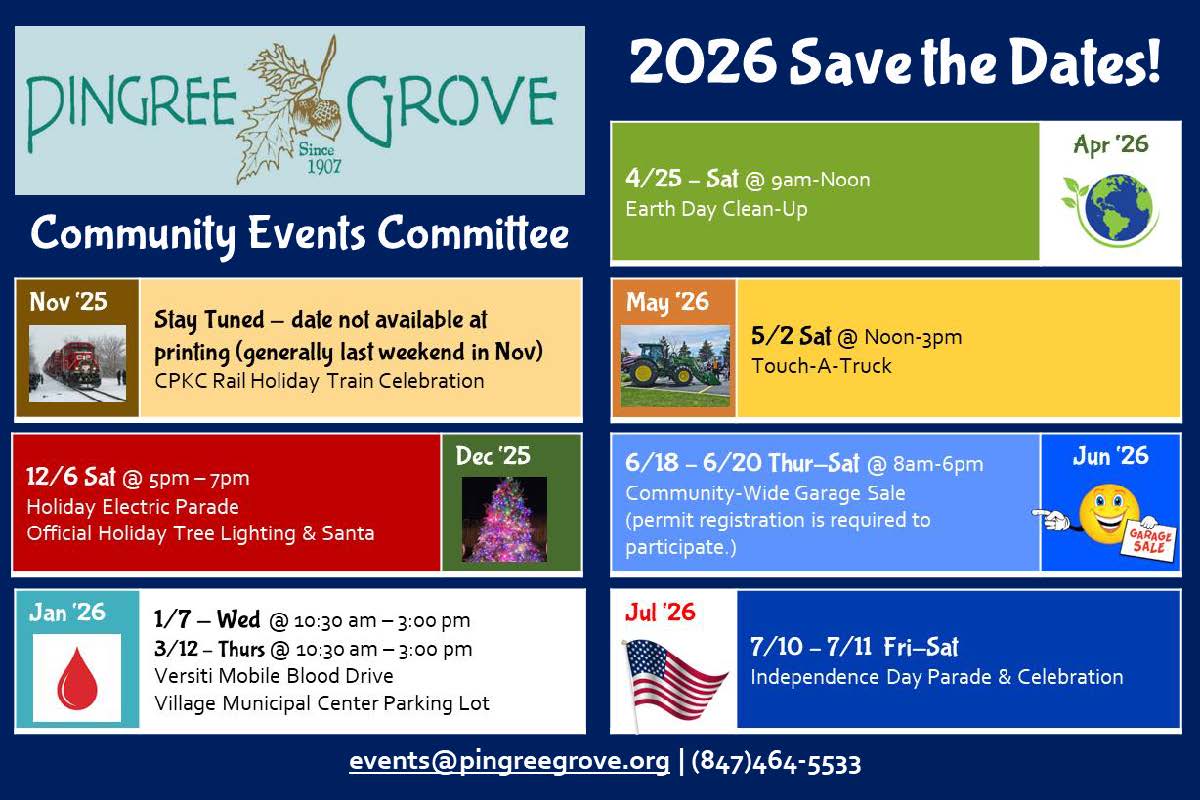 PINGREE GROVE
Since 1907

Community Events Committee

Nov '25

Stay Tuned – date not available at printing (generally last weekend in Nov)
CPKC Rail Holiday Train Celebration

12/6 Sat @ 5pm – 7pm
Holiday Electric Parade
Official Holiday Tree Lighting & Santa

Dec '25

Jan '26

1/7 – Wed @ 10:30 am – 3:00 pm
3/12 – Thurs @ 10:30 am – 3:00 pm
Versiti Mobile Blood Drive
Village Municipal Center Parking Lot

2026 Save the Dates!

4/25 – Sat @ 9am-Noon
Earth Day Clean-Up

Apr '26

May '26

5/2 Sat @ Noon-3pm
Touch-A-Truck

6/18 – 6/20 Thur–Sat @ 8am-6pm
Community-Wide Garage Sale
(permit registration is required to participate.)

Jun '26

GARAGE SALE

Jul '26

7/10 – 7/11 Fri–Sat
Independence Day Parade & Celebration

events@pingreegrove.org | (847)464-5533